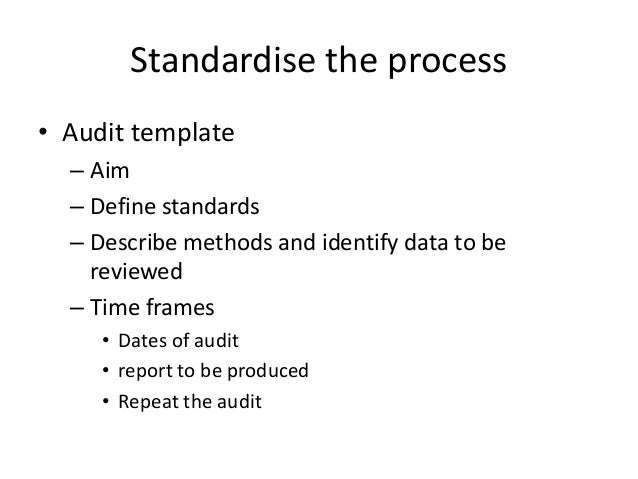 Standardise the process

• Audit template
– Aim
– Define standards
– Describe methods and identify data to be reviewed
– Time frames
• Dates of audit
• report to be produced
• Repeat the audit